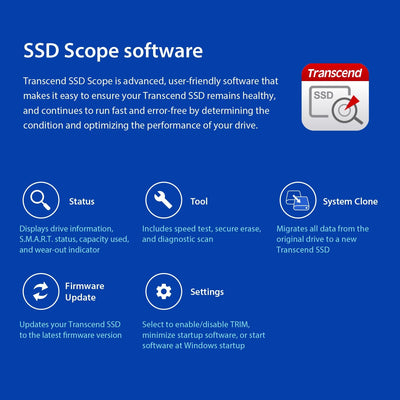 SSD Scope software

Transcend SSD Scope is advanced, user-friendly software that makes it easy to ensure your Transcend SSD remains healthy, and continues to run fast and error-free by determining the condition and optimizing the performance of your drive.

Transcend

SSD

Status

Displays drive information, S.M.A.R.T. status, capacity used, and wear-out indicator

Tool

Includes speed test, secure erase, and diagnostic scan

System Clone

Migrates all data from the original drive to a new Transcend SSD

Firmware Update

Updates your Transcend SSD to the latest firmware version

Settings

Select to enable/disable TRIM, minimize startup software, or start software at Windows startup